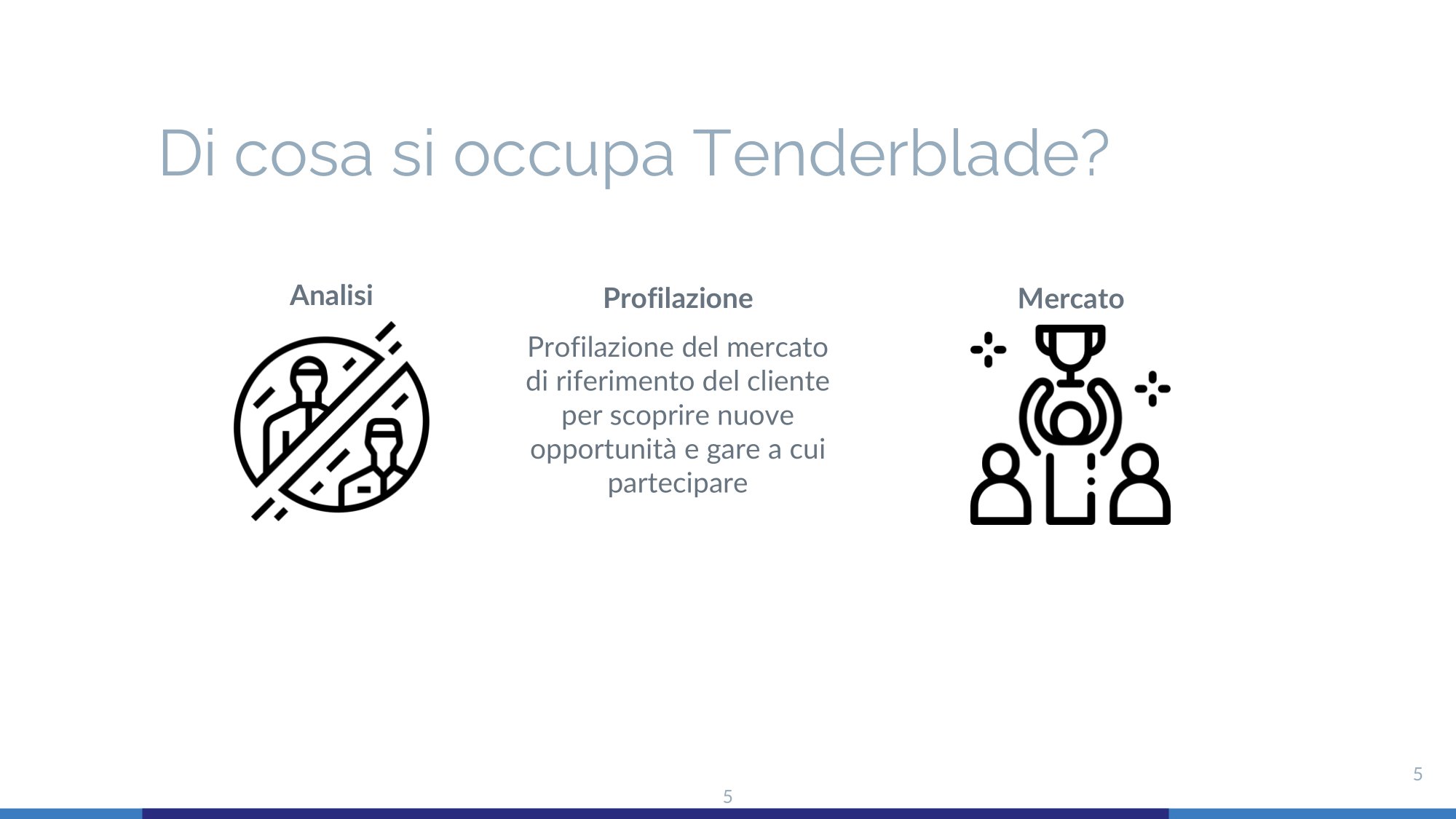 Di cosa si occupa Tenderblade?

Analisi

Profilazione

Profilazione del mercato di riferimento del cliente per scoprire nuove opportunità e gare a cui partecipare

Mercato

5

5